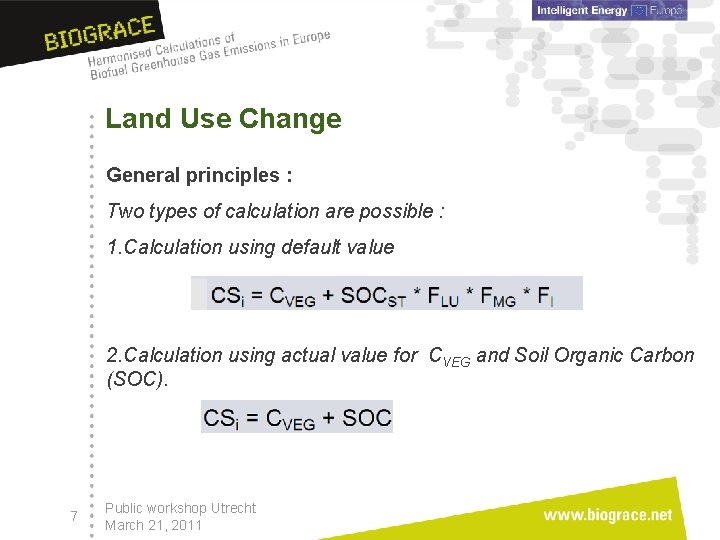 BIOGRACE
Harmonised Calculations of Biofuel Greenhouse Gas Emissions in Europe

Intelligent Energy Europe

Land Use Change

General principles :

Two types of calculation are possible :

1.Calculation using default value

$CS_i = C_{VEG} + SOC_{ST} * F_{LU} * F_{MG} * F_I$

2.Calculation using actual value for $C_{VEG}$ and Soil Organic Carbon (SOC).

$CS_i = C_{VEG} + SOC$

7

Public workshop Utrecht
March 21, 2011

www.biograce.net